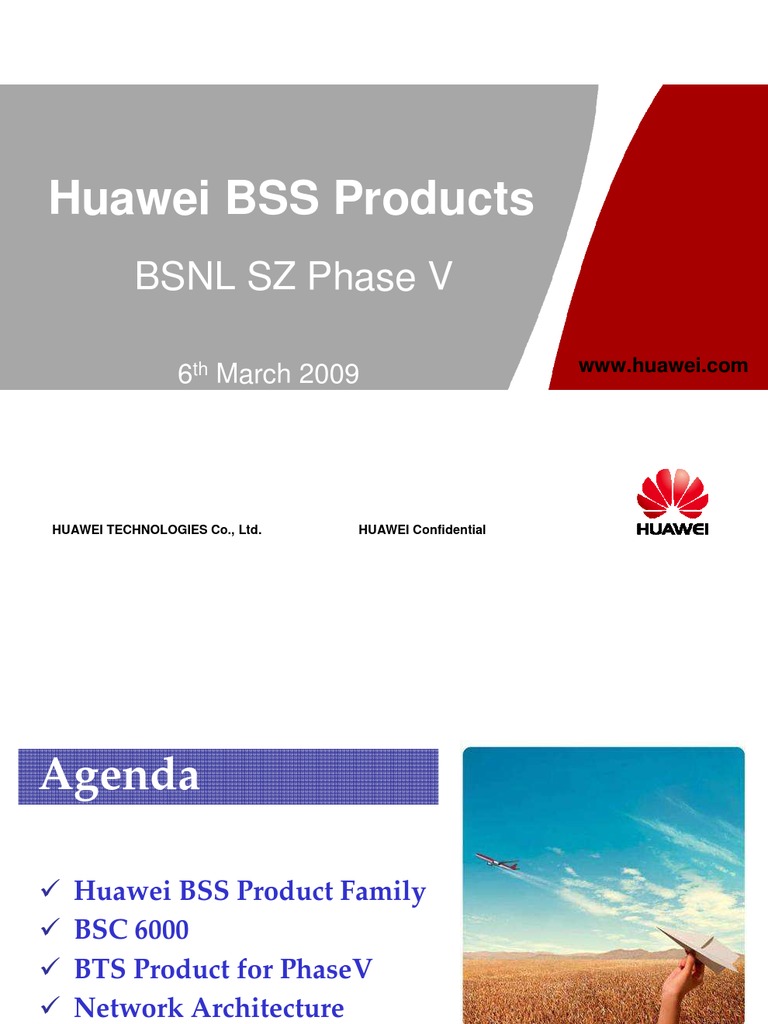 Huawei BSS Products

BSNL SZ Phase V

6$^{th}$ March 2009

www.huawei.com

HUAWEI TECHNOLOGIES Co., Ltd.

HUAWEI Confidential

HUAWEI

Agenda

✓ Huawei BSS Product Family
✓ BSC 6000
✓ BTS Product for PhaseV
✓ Network Architecture